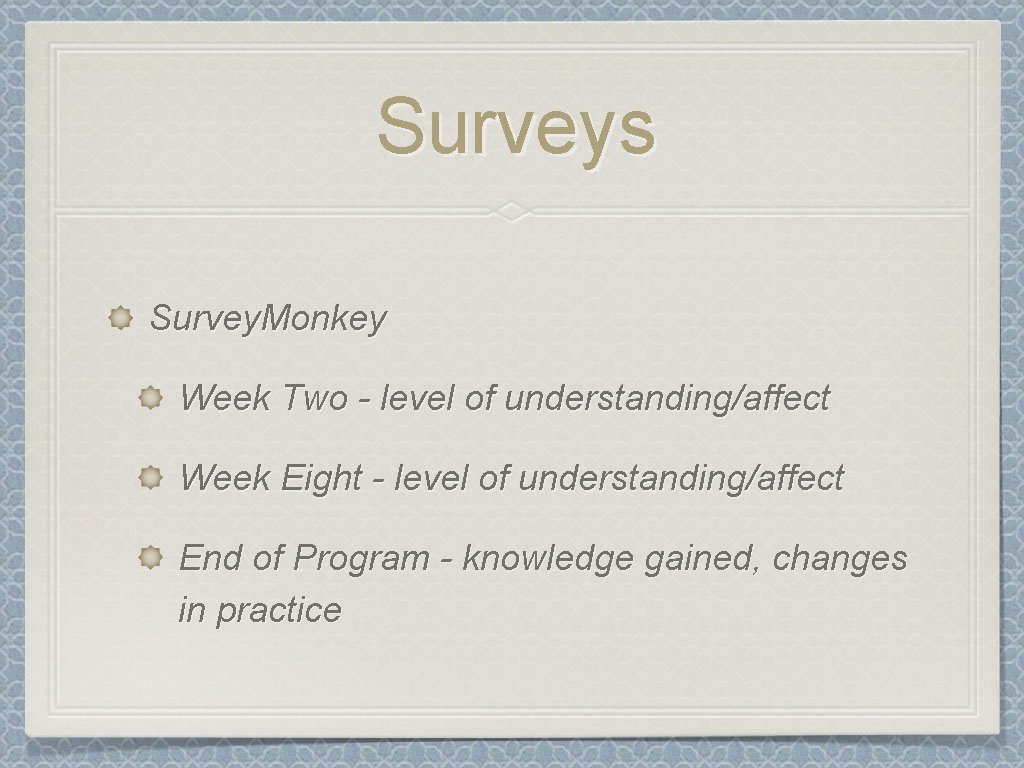 Surveys

Survey.Monkey

Week Two - level of understanding/affect

Week Eight - level of understanding/affect

End of Program - knowledge gained, changes in practice